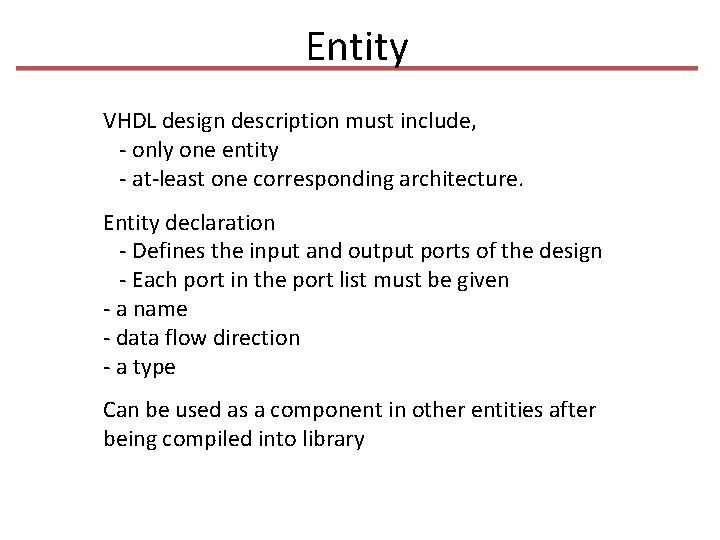 Entity

VHDL design description must include,
- only one entity
- at-least one corresponding architecture.

Entity declaration
- Defines the input and output ports of the design
- Each port in the port list must be given
- a name
- data flow direction
- a type

Can be used as a component in other entities after being compiled into library